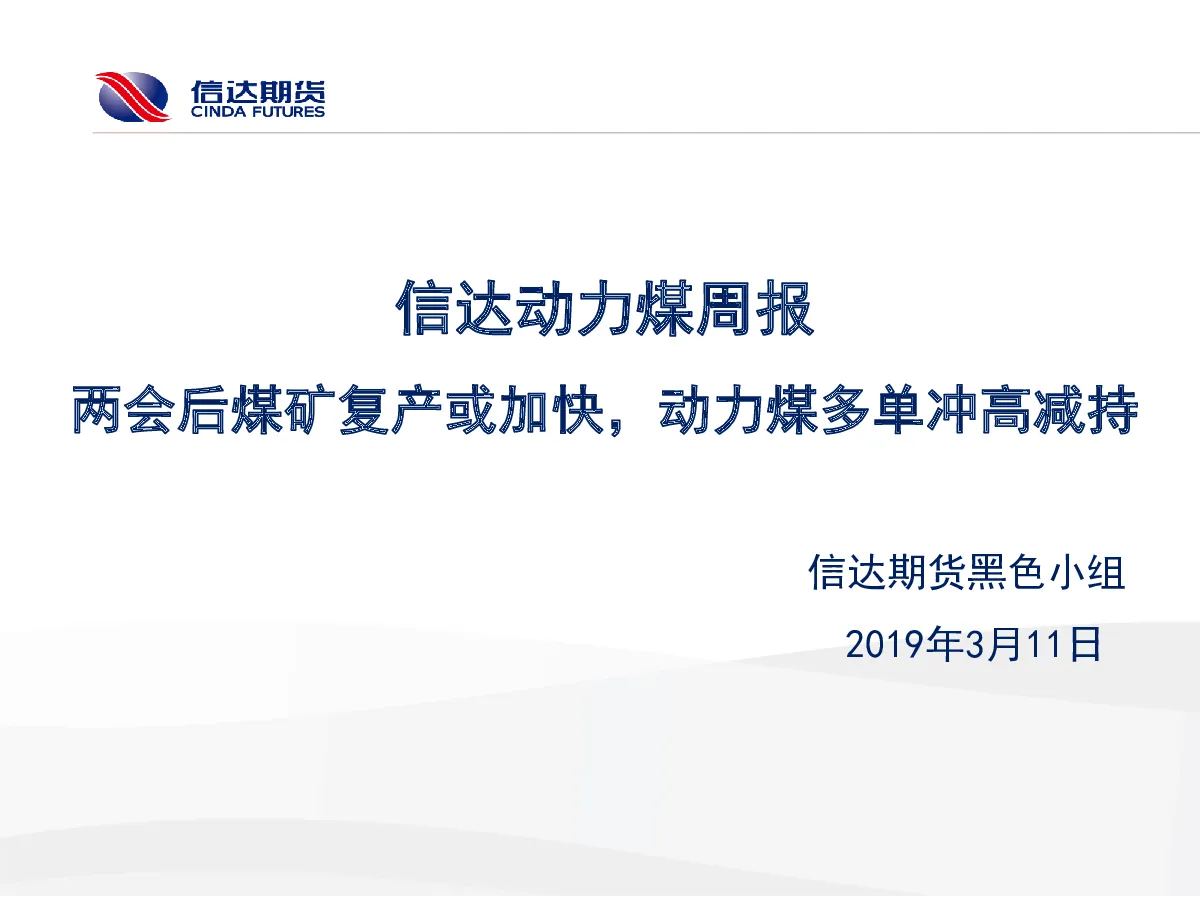 信达期货
CINDA FUTURES

信达动力煤周报

两会后煤矿复产或加快，动力煤多单冲高减持

信达期货黑色小组

2019年3月11日